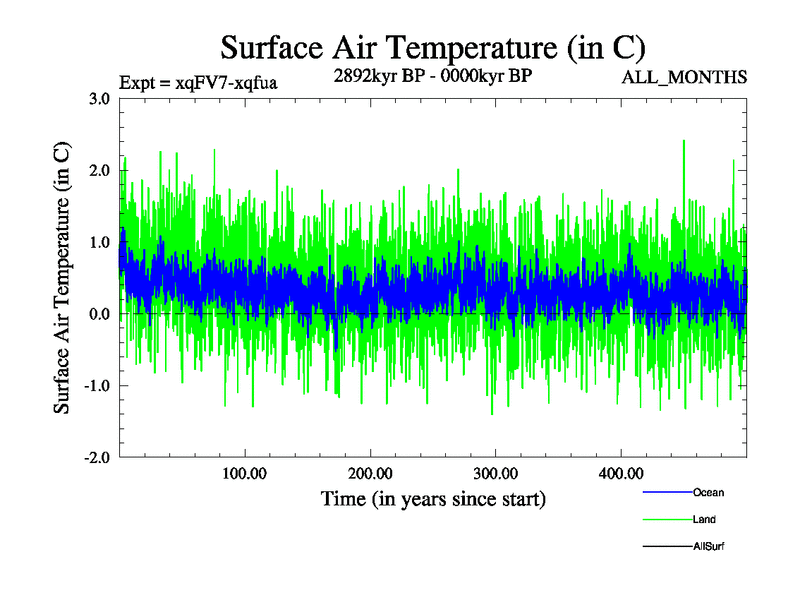 Surface Air Temperature (in C)

Expt = xqFV7-xqfua

2892kyr BP - 0000kyr BP

ALL_MONTHS

Surface Air Temperature (in C)

3.0
2.0
1.0
0.0
-1.0
-2.0

100.00
200.00
300.00
400.00

Time (in years since start)

Ocean
Land
AllSurf